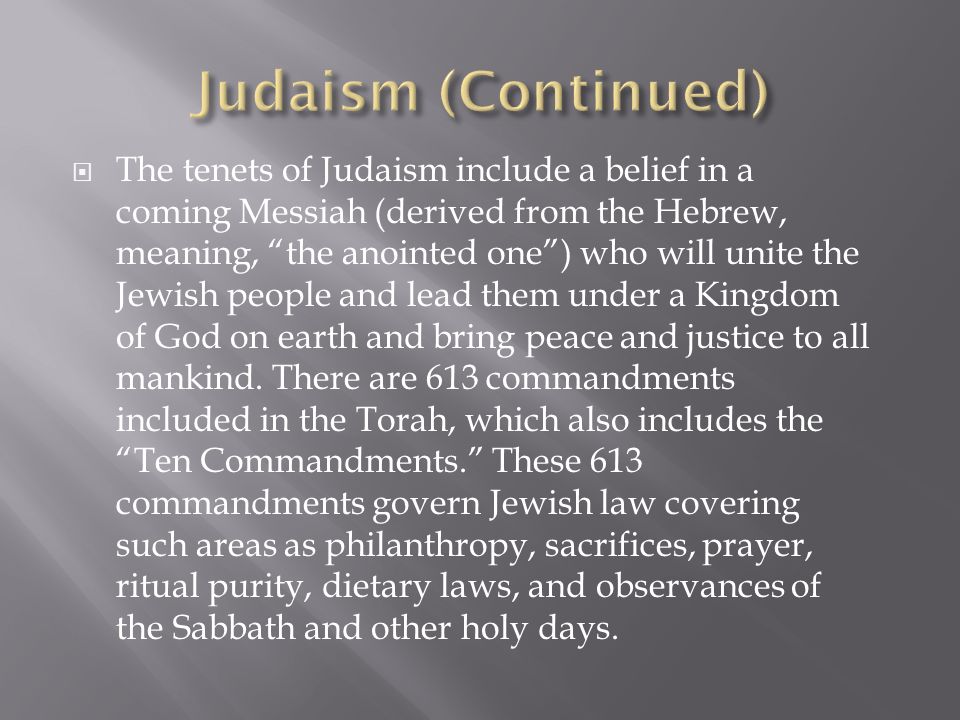 Judaism (Continued)

The tenets of Judaism include a belief in a coming Messiah (derived from the Hebrew, meaning, “the anointed one”) who will unite the Jewish people and lead them under a Kingdom of God on earth and bring peace and justice to all mankind. There are 613 commandments included in the Torah, which also includes the “Ten Commandments.” These 613 commandments govern Jewish law covering such areas as philanthropy, sacrifices, prayer, ritual purity, dietary laws, and observances of the Sabbath and other holy days.